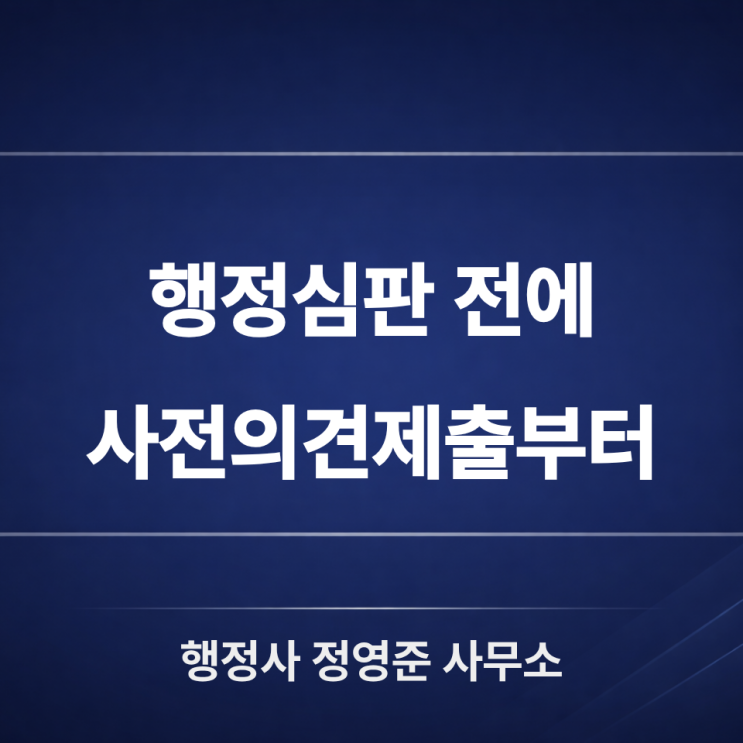 행정심판 전에
사전의견제출부터

행정사 정영준 사무소